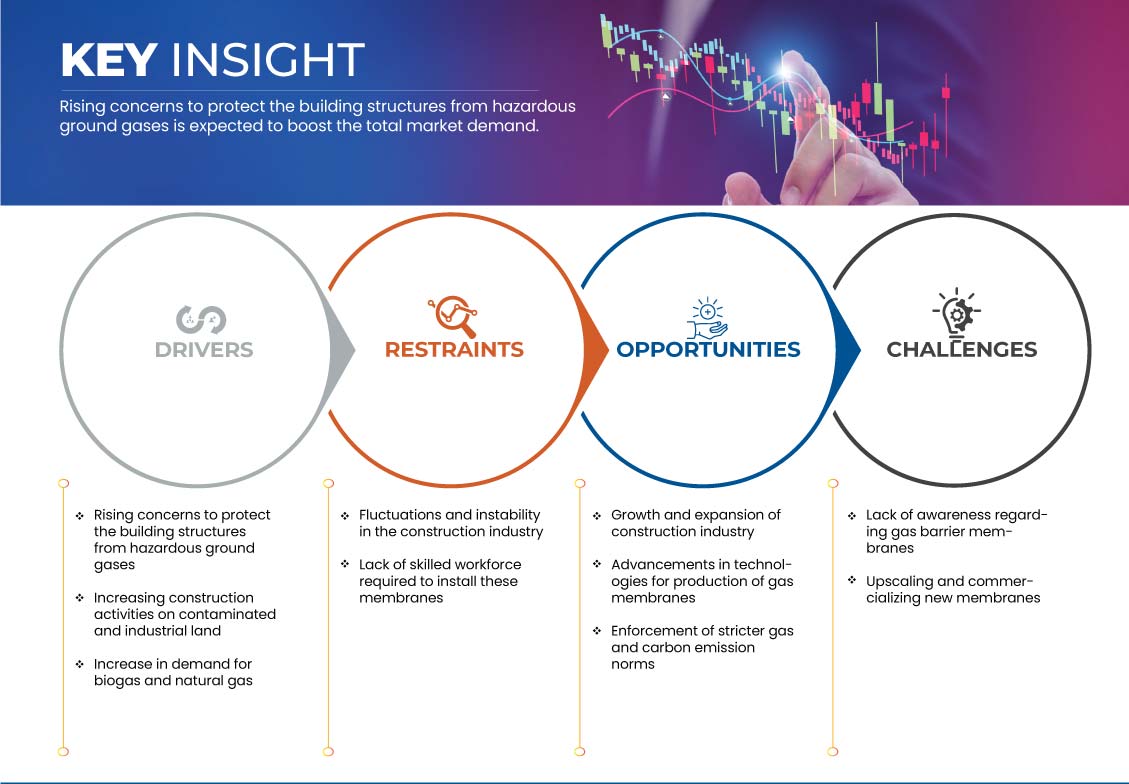 KEY INSIGHT

Rising concerns to protect the building structures from hazardous ground gases is expected to boost the total market demand.

DRIVERS

RESTRAINTS

OPPORTUNITIES

CHALLENGES

❖ Rising concerns to protect the building structures from hazardous ground gases

❖ Increasing construction activities on contaminated and industrial land

❖ Increase in demand for biogas and natural gas

❖ Fluctuations and instability in the construction industry

❖ Lack of skilled workforce required to install these membranes

❖ Growth and expansion of construction industry

❖ Advancements in technologies for production of gas membranes

❖ Enforcement of stricter gas and carbon emission norms

❖ Lack of awareness regarding gas barrier membranes

❖ Upscaling and commercializing new membranes